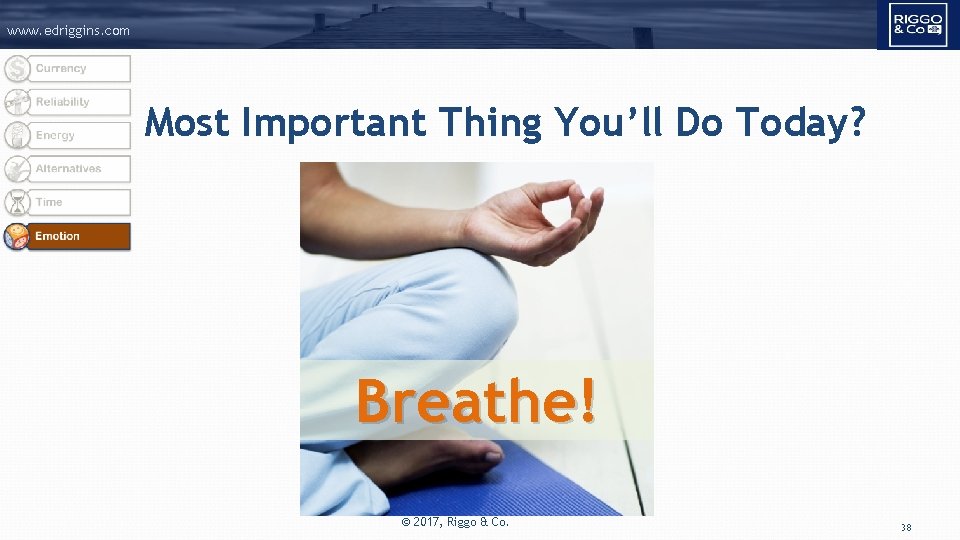 www.edriggins.com

RIGGO & Co

Currency
Reliability
Energy
Alternatives
Time
Emotion

Most Important Thing You'll Do Today?

Breathe!

© 2017, Riggo & Co.

38